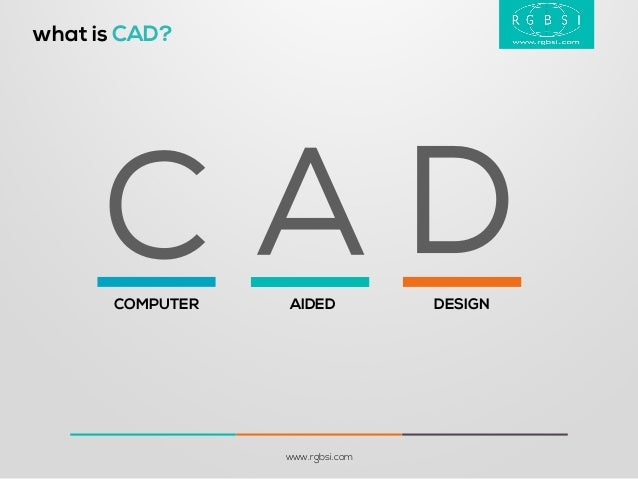 what is CAD?

RGBSI
www.rgbsi.com

C A D

COMPUTER

AIDED

DESIGN

www.rgbsi.com